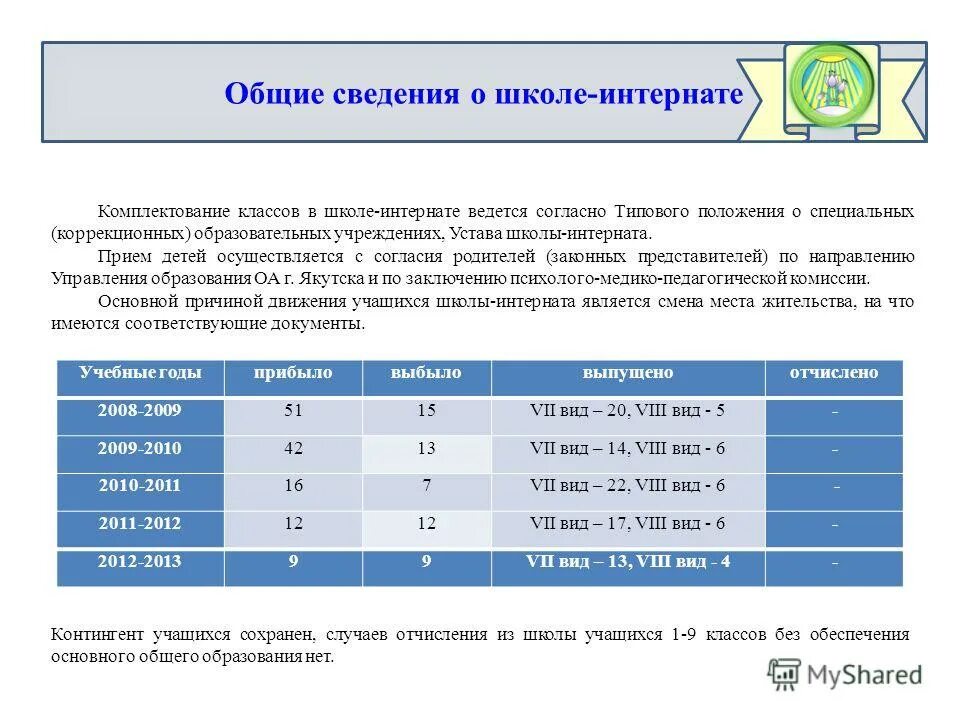 Общие сведения о школе-интернате

Комплектование классов в школе-интернате ведется согласно Типового положения о специальных (коррекционных) образовательных учреждениях, Устава школы-интерната.

Прием детей осуществляется с согласия родителей (законных представителей) по направлению Управления образования ОА г. Якутска и по заключению психолого-медико-педагогической комиссии.

Основной причиной движения учащихся школы-интерната является смена места жительства, на что имеются соответствующие документы.

| Учебные годы | прибыло | выбыло | выпущено | отчислено |
|---|---|---|---|---|
| 2008-2009 | 51 | 15 | VII вид – 20, VIII вид - 5 | - |
| 2009-2010 | 42 | 13 | VII вид – 14, VIII вид - 6 | - |
| 2010-2011 | 16 | 7 | VII вид – 22, VIII вид - 6 | - |
| 2011-2012 | 12 | 12 | VII вид – 17, VIII вид - 6 | - |
| 2012-2013 | 9 | 9 | VII вид – 13, VIII вид - 4 | - |

Контингент учащихся сохранен, случаев отчисления из школы учащихся 1-9 классов без обеспечения основного общего образования нет.

MyShared